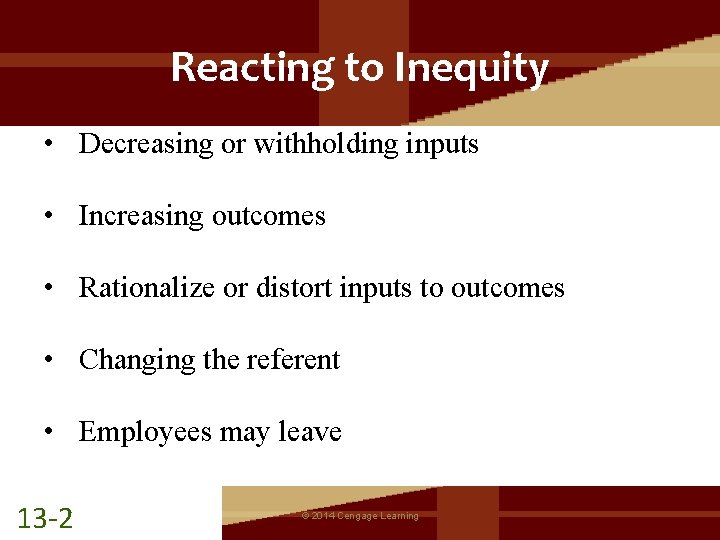 Reacting to Inequity

• Decreasing or withholding inputs

• Increasing outcomes

• Rationalize or distort inputs to outcomes

• Changing the referent

• Employees may leave

13-2

© 2014 Cengage Learning